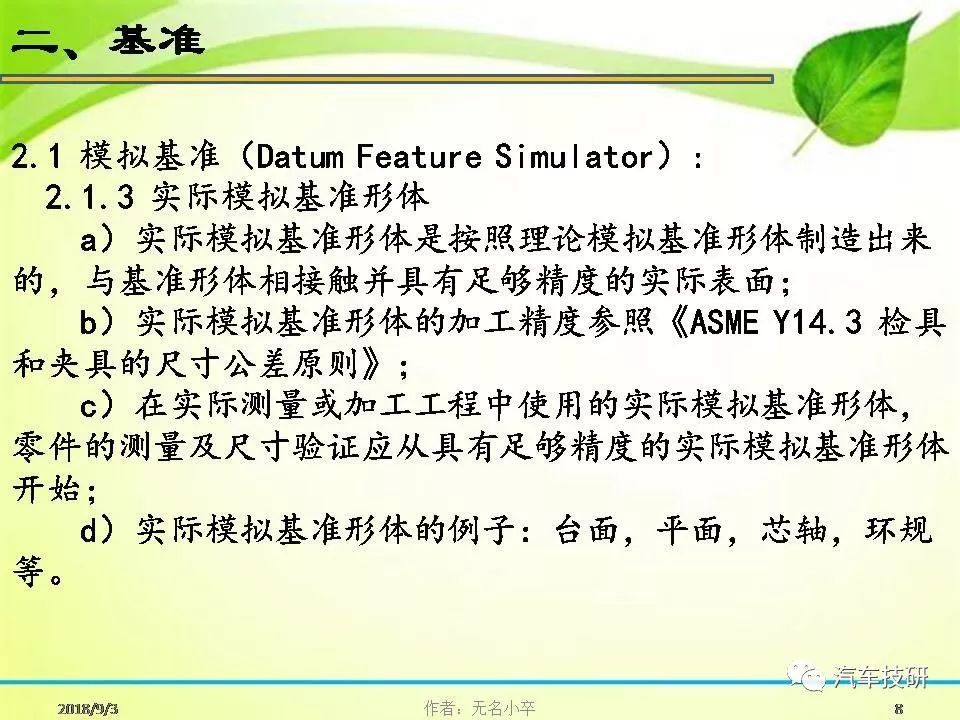 二、基准

2.1 模拟基准（Datum Feature Simulator）：

2.1.3 实际模拟基准形体

a）实际模拟基准形体是按照理论模拟基准形体制造出来的，与基准形体相接触并具有足够精度的实际表面；

b）实际模拟基准形体的加工精度参照《ASME Y14.3 检具和夹具的尺寸公差原则》；

c）在实际测量或加工工程中使用的实际模拟基准形体，零件的测量及尺寸验证应从具有足够精度的实际模拟基准形体开始；

d）实际模拟基准形体的例子：台面，平面，芯轴，环规等。

汽车技研

2018/9/3

作者：无名小卒

8